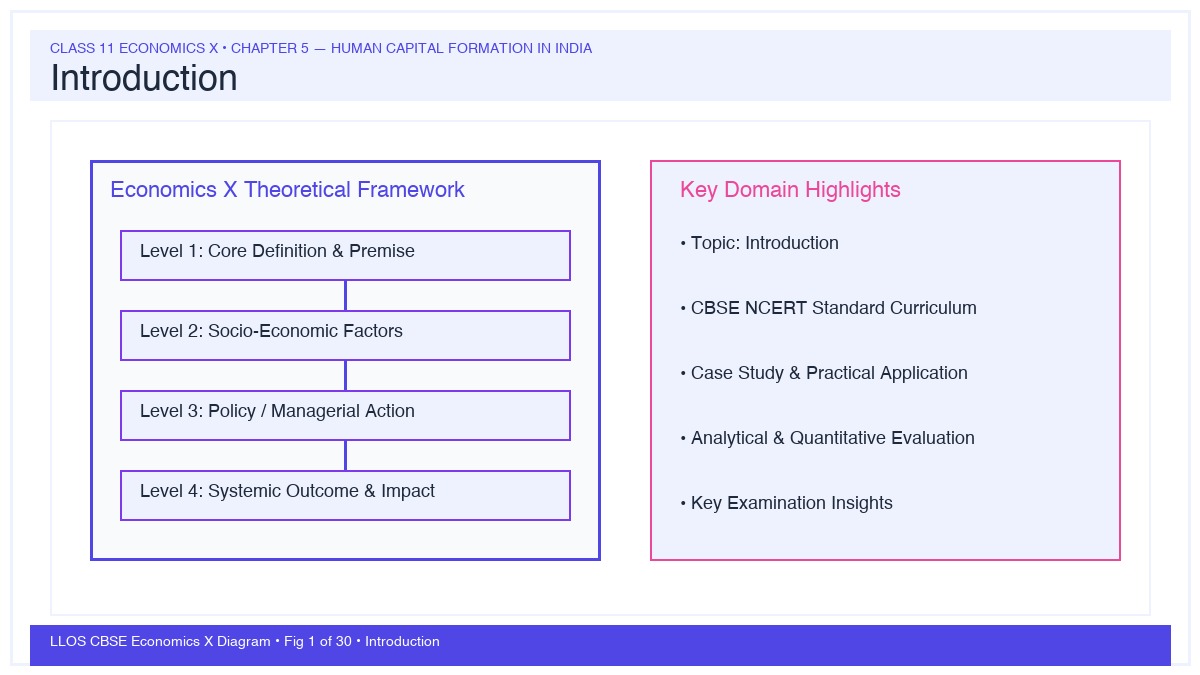 CLASS 11 ECONOMICS X • CHAPTER 5 — HUMAN CAPITAL FORMATION IN INDIA
Introduction

Economics X Theoretical Framework

Level 1: Core Definition & Premise

Level 2: Socio-Economic Factors

Level 3: Policy / Managerial Action

Level 4: Systemic Outcome & Impact

Key Domain Highlights

• Topic: Introduction

• CBSE NCERT Standard Curriculum

• Case Study & Practical Application

• Analytical & Quantitative Evaluation

• Key Examination Insights

LLOS CBSE Economics X Diagram • Fig 1 of 30 • Introduction